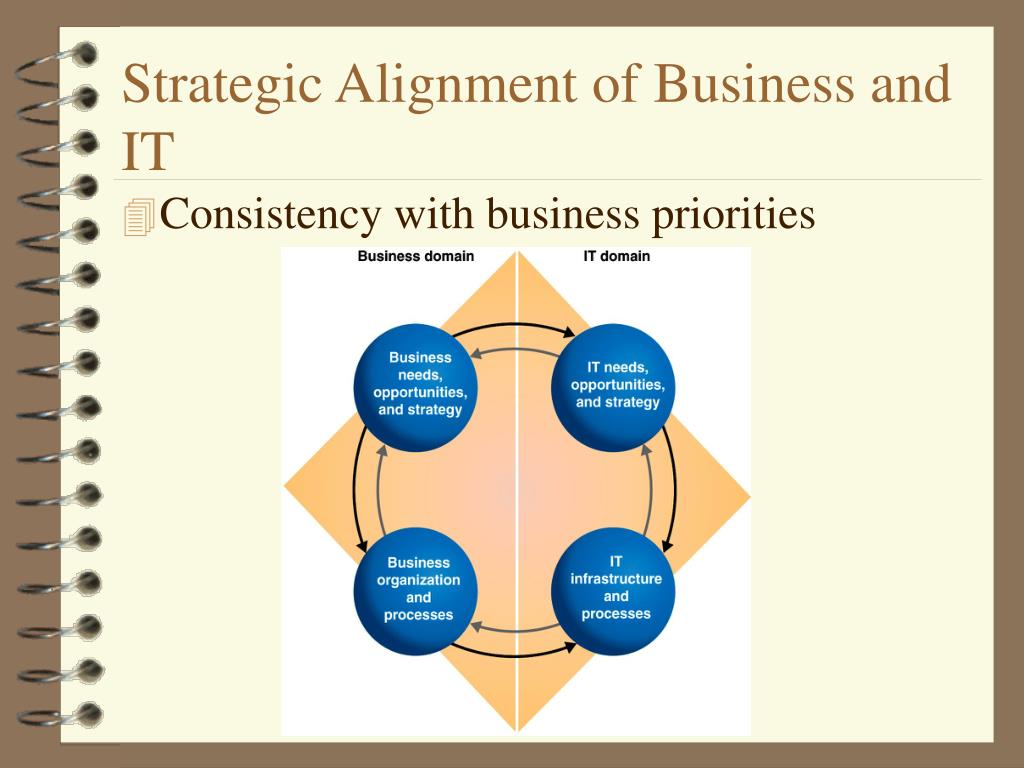 Strategic Alignment of Business and IT

Consistency with business priorities

Business domain

IT domain

Business needs, opportunities, and strategy

IT needs, opportunities, and strategy

Business organization and processes

IT infrastructure and processes